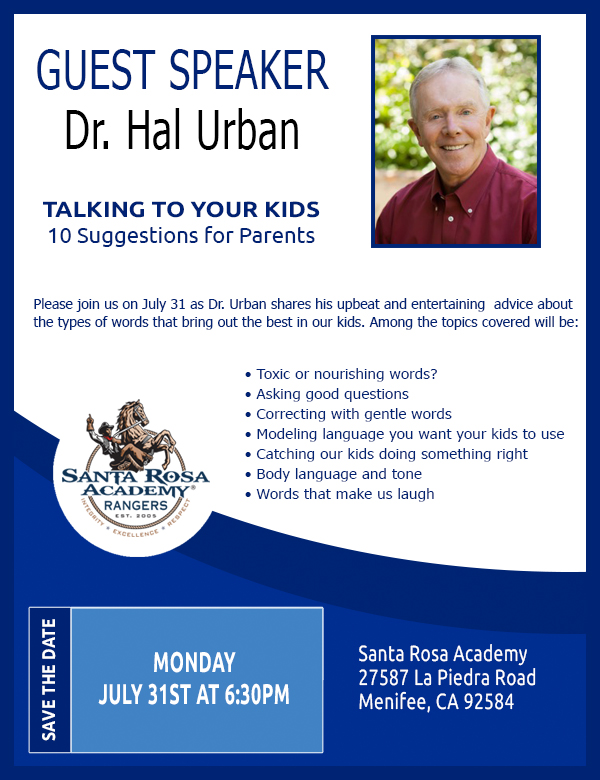 GUEST SPEAKER
Dr. Hal Urban

TALKING TO YOUR KIDS
10 Suggestions for Parents

Please join us on July 31 as Dr. Urban shares his upbeat and entertaining advice about the types of words that bring out the best in our kids. Among the topics covered will be:

• Toxic or nourishing words?
• Asking good questions
• Correcting with gentle words
• Modeling language you want your kids to use
• Catching our kids doing something right
• Body language and tone
• Words that make us laugh

SANTA ROSA ACADEMY® RANGERS EST. 2005 INTEGRITY • EXCELLENCE • RESPECT

SAVE THE DATE

MONDAY
JULY 31ST AT 6:30PM

Santa Rosa Academy
27587 La Piedra Road
Menifee, CA 92584